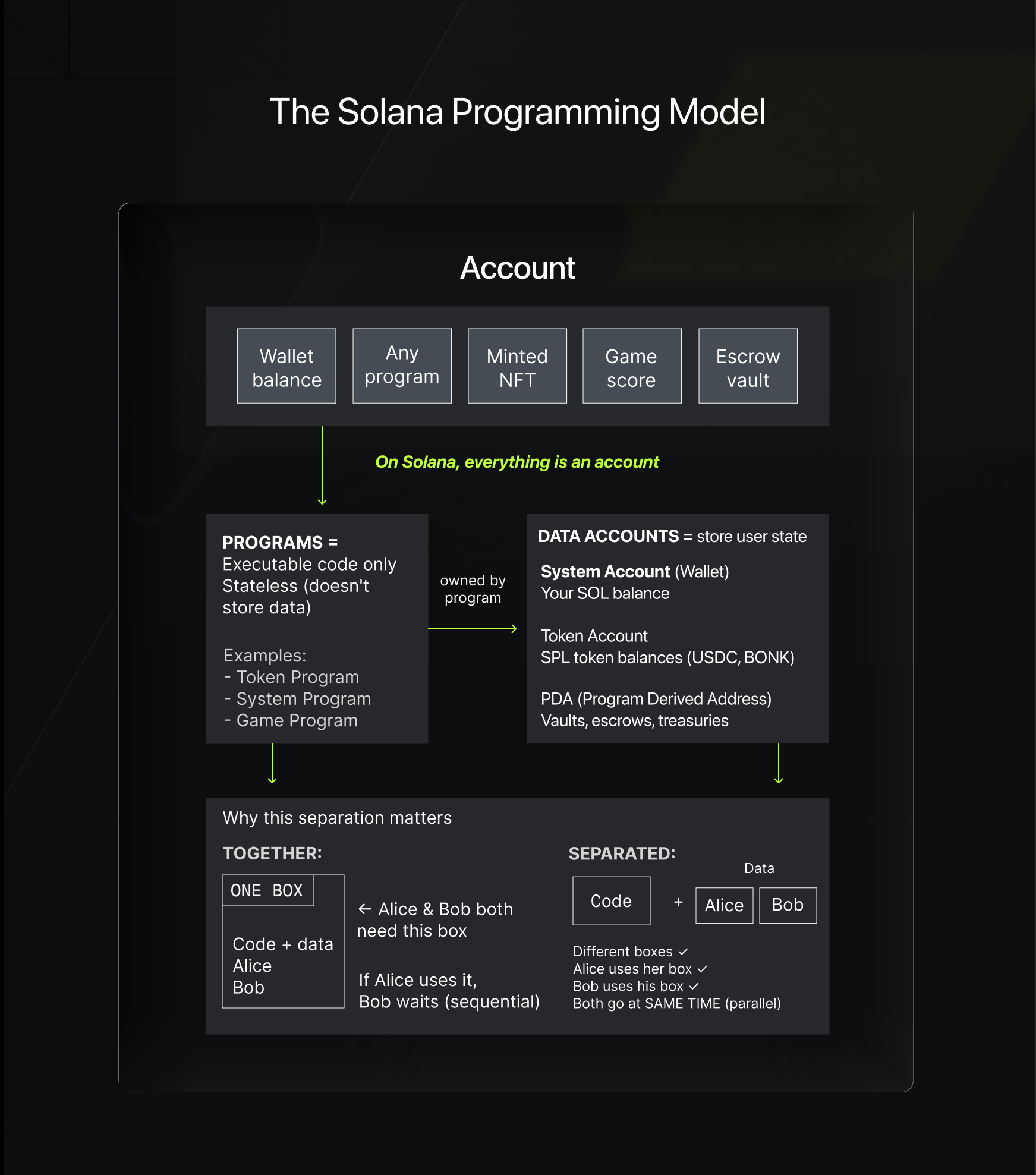 The Solana Programming Model

Account

Wallet balance

Any program

Minted NFT

Game score

Escrow vault

On Solana, everything is an account

PROGRAMS =
Executable code only
Stateless (doesn't store data)

Examples:
- Token Program
- System Program
- Game Program

owned by program

DATA ACCOUNTS = store user state

System Account (Wallet)
Your SOL balance

Token Account
SPL token balances (USDC, BONK)

PDA (Program Derived Address)
Vaults, escrows, treasuries

Why this separation matters

TOGETHER:

ONE BOX

Code + data
Alice
Bob

← Alice & Bob both need this box

If Alice uses it, Bob waits (sequential)

SEPARATED:

Data

Code + Alice Bob

Different boxes ✓
Alice uses her box ✓
Bob uses his box ✓
Both go at SAME TIME (parallel)